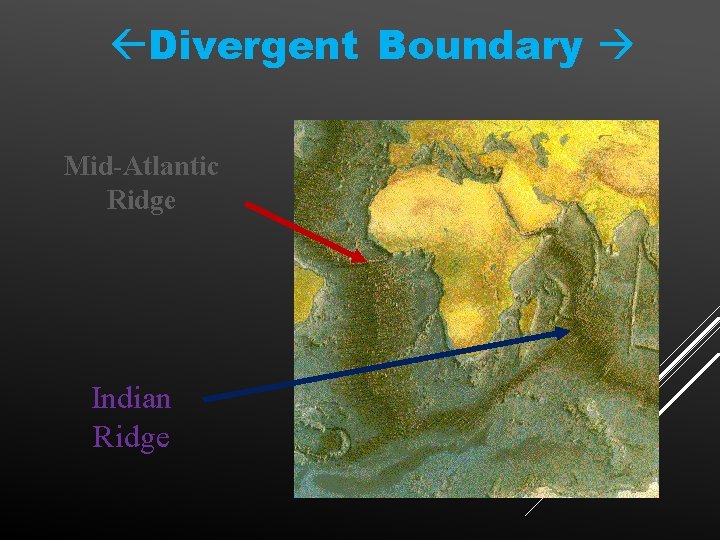 ←Divergent Boundary →

Mid-Atlantic Ridge

Indian Ridge